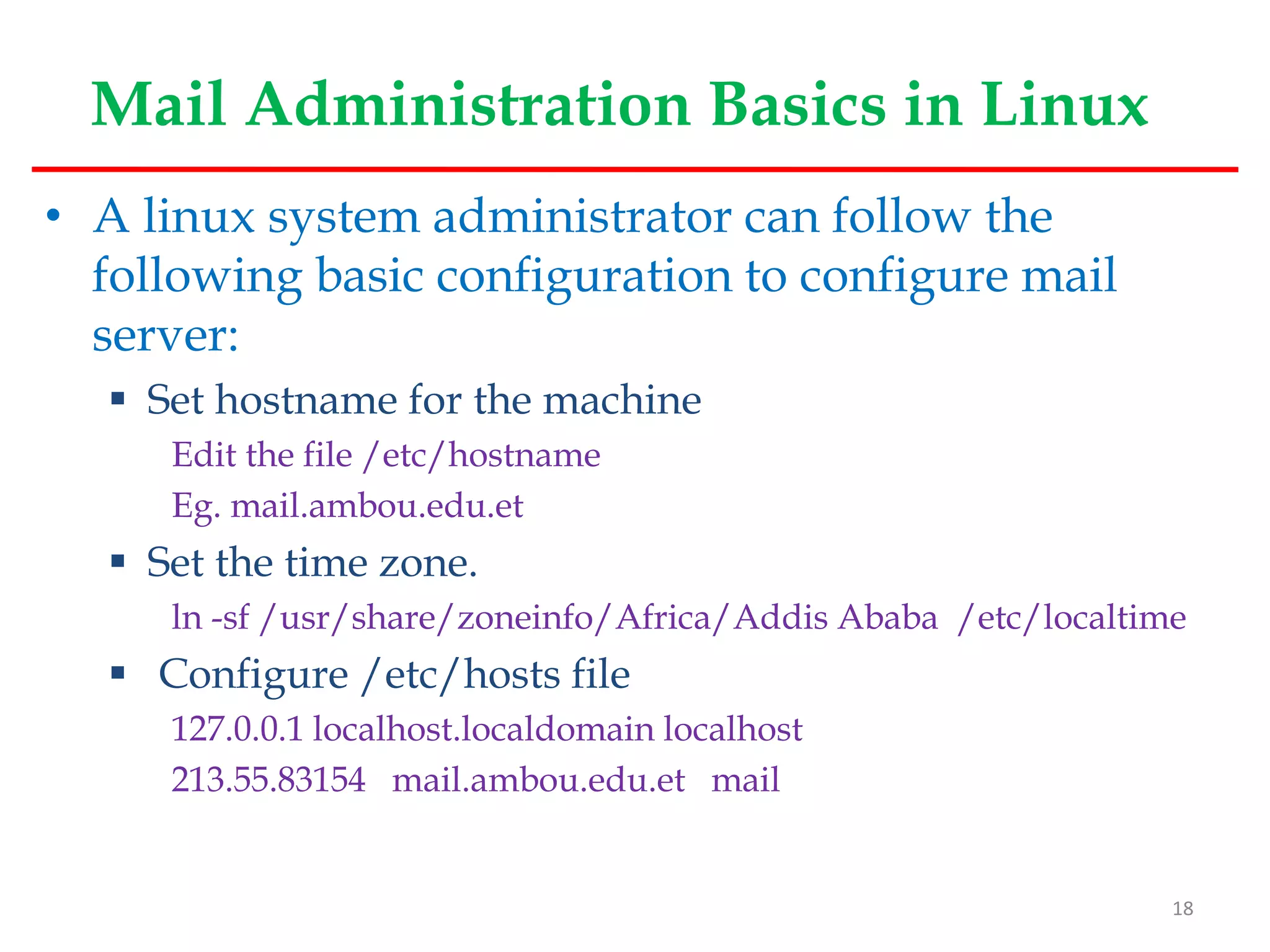 Mail Administration Basics in Linux

• A linux system administrator can follow the following basic configuration to configure mail server:

▪ Set hostname for the machine

Edit the file /etc/hostname

Eg. mail.ambou.edu.et

▪ Set the time zone.

ln -sf /usr/share/zoneinfo/Africa/Addis Ababa /etc/localtime

▪ Configure /etc/hosts file

127.0.0.1 localhost.localdomain localhost

213.55.83154 mail.ambou.edu.et mail

18